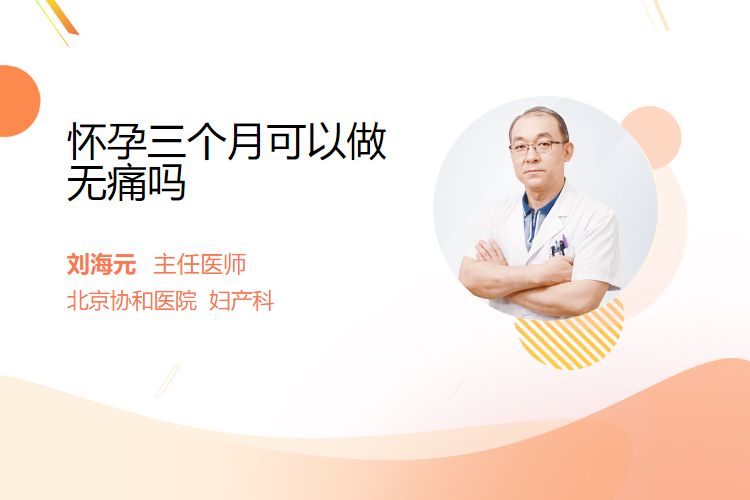 怀孕三个月可以做无痛吗

刘海元 主任医师
北京协和医院 妇产科